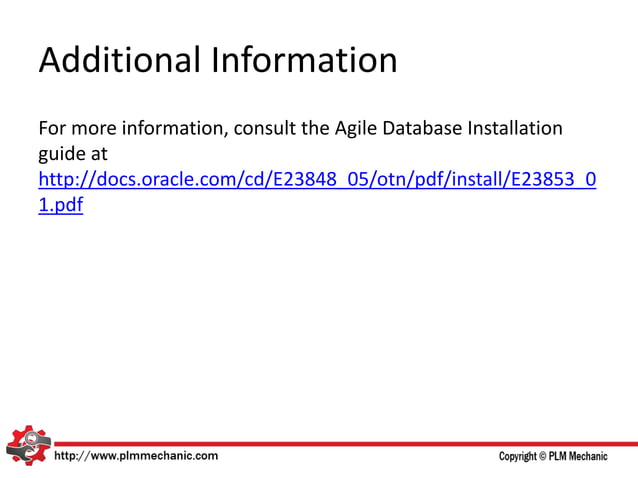 Additional Information

For more information, consult the Agile Database Installation guide at http://docs.oracle.com/cd/E23848_05/otn/pdf/install/E23853_01.pdf

http://www.plmmechanic.com

Copyright © PLM Mechanic